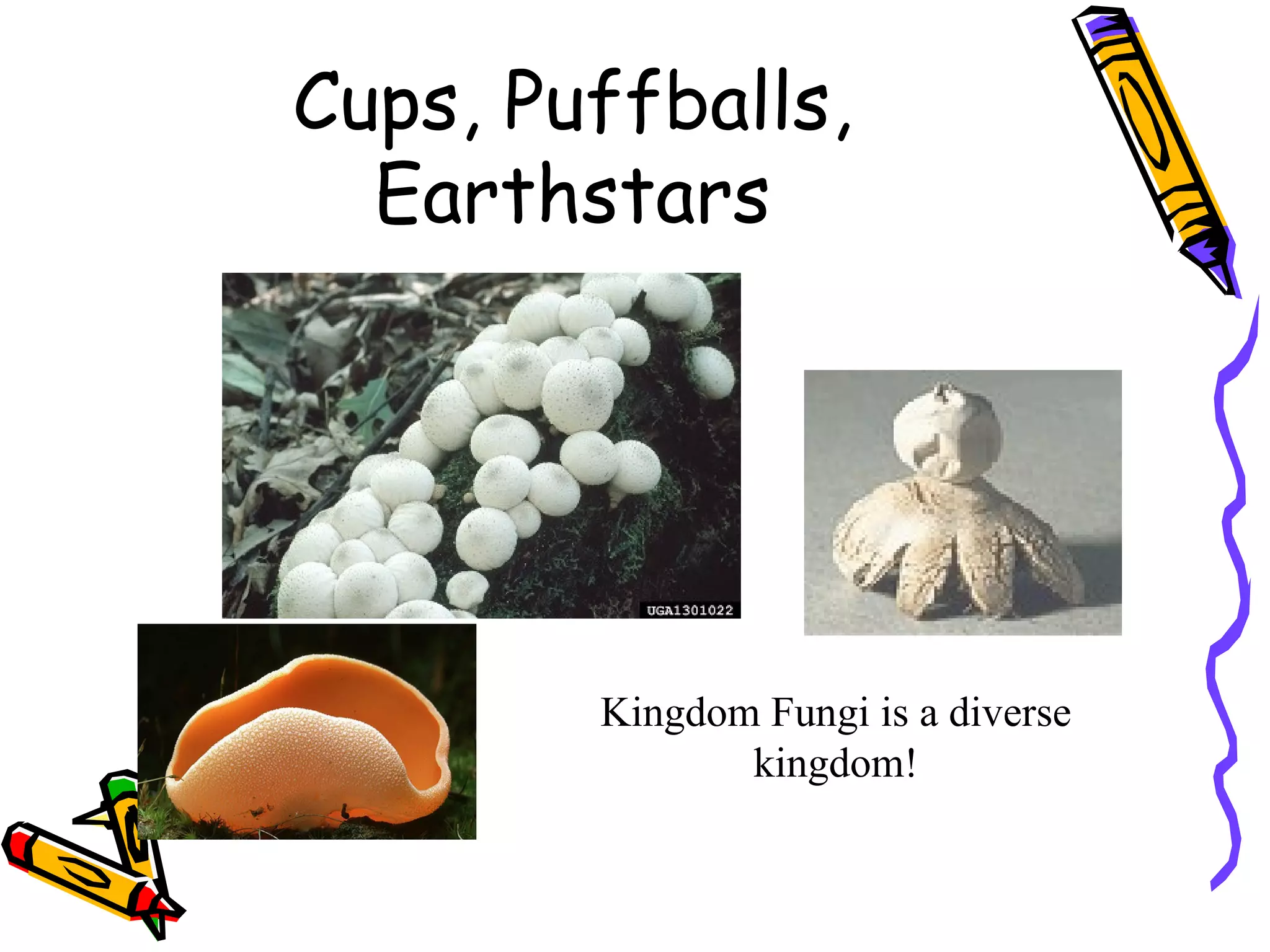 Cups, Puffballs, Earthstars

UGA1301022

Kingdom Fungi is a diverse kingdom!